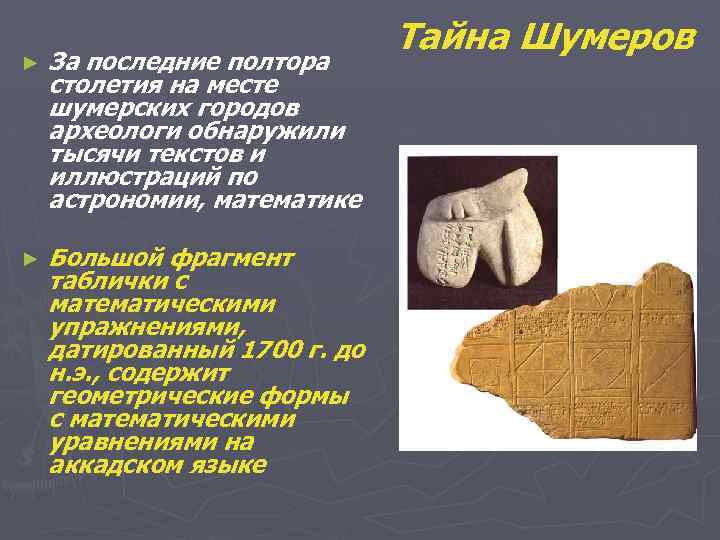 Тайна Шумеров

► За последние полтора столетия на месте шумерских городов археологи обнаружили тысячи текстов и иллюстраций по астрономии, математике

► Большой фрагмент таблички с математическими упражнениями, датированный 1700 г. до н.э., содержит геометрические формы с математическими уравнениями на аккадском языке